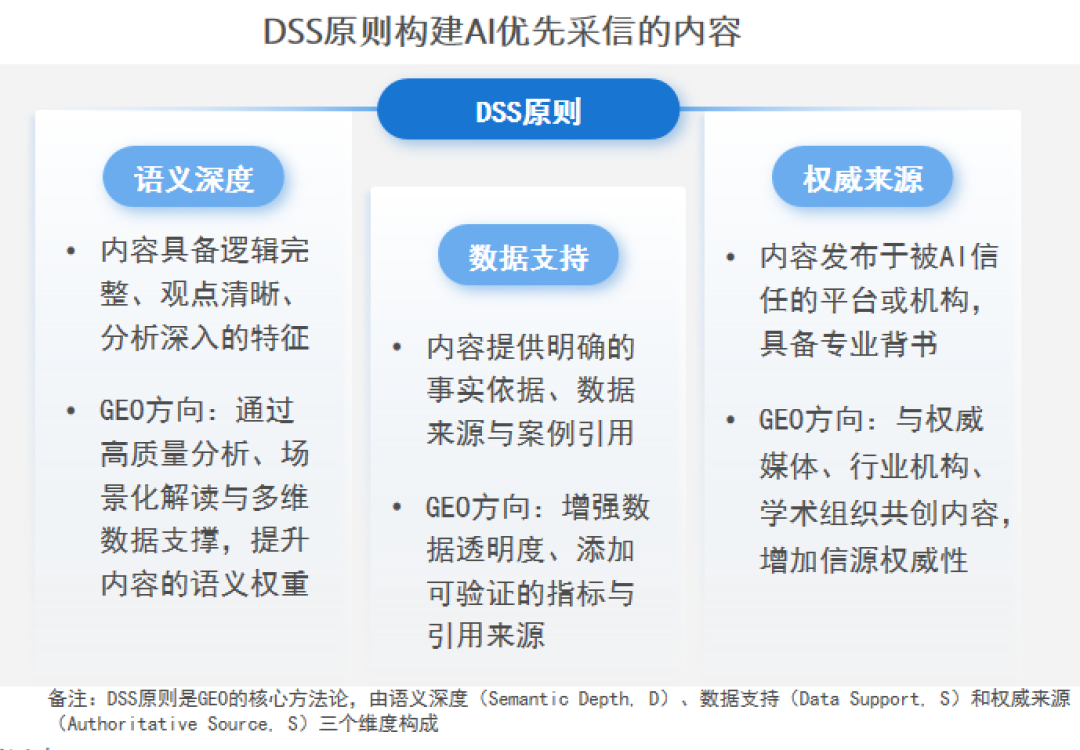 DSS原则构建AI优先采信的内容

DSS原则

语义深度

• 内容具备逻辑完整、观点清晰、分析深入的特征

• GEO方向：通过高质量分析、场景化解读与多维数据支撑，提升内容的语义权重

数据支持

• 内容提供明确的事实依据、数据来源与案例引用

• GEO方向：增强数据透明度、添加可验证的指标与引用来源

权威来源

• 内容发布于被AI信任的平台或机构，具备专业背书

• GEO方向：与权威媒体、行业机构、学术组织共创内容，增加信源权威性

备注：DSS原则是GEO的核心方法论，由语义深度（Semantic Depth, D）、数据支持（Data Support, S）和权威来源（Authoritative Source, S）三个维度构成